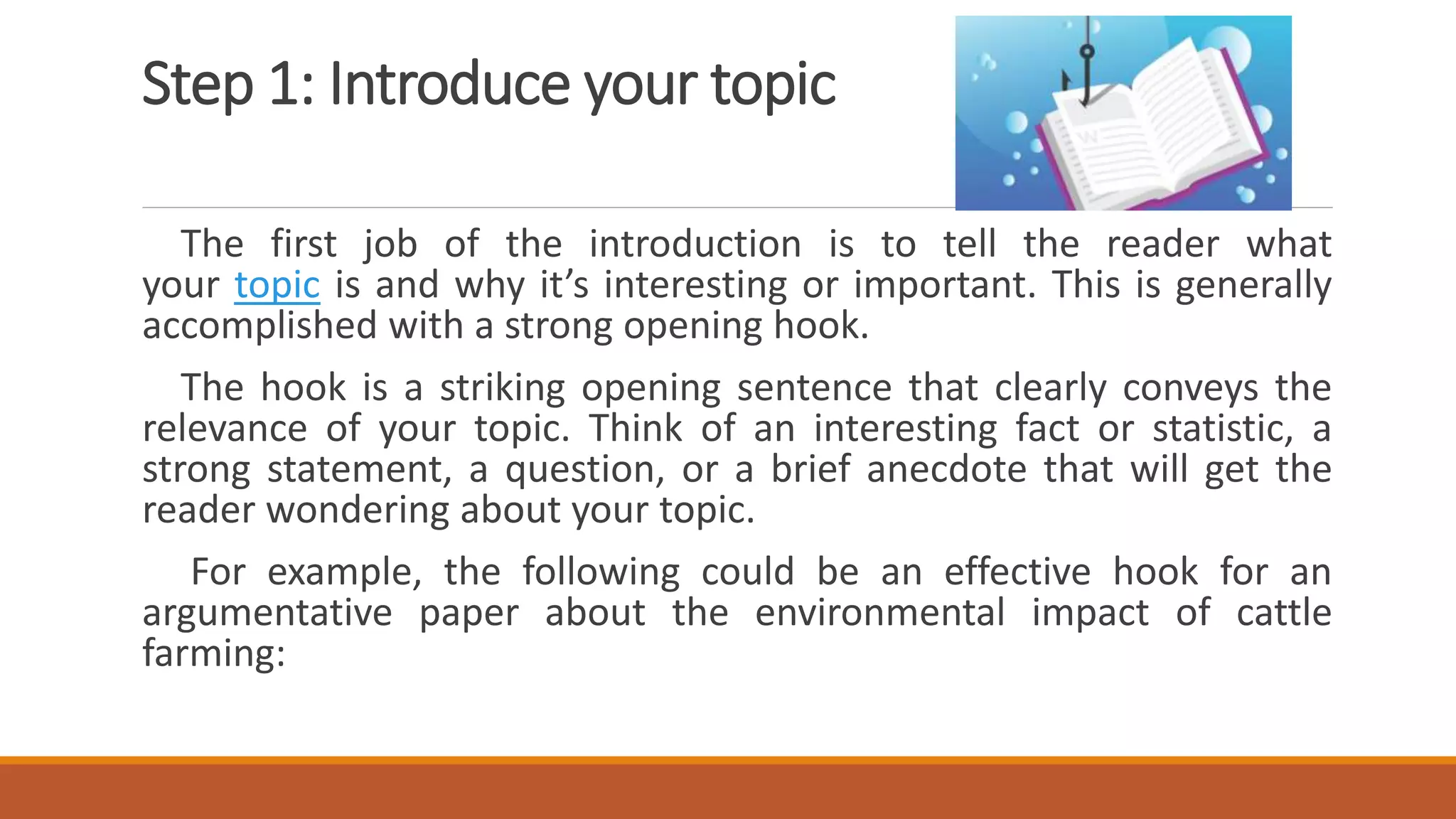 Step 1: Introduce your topic

The first job of the introduction is to tell the reader what your topic is and why it’s interesting or important. This is generally accomplished with a strong opening hook.

The hook is a striking opening sentence that clearly conveys the relevance of your topic. Think of an interesting fact or statistic, a strong statement, a question, or a brief anecdote that will get the reader wondering about your topic.

For example, the following could be an effective hook for an argumentative paper about the environmental impact of cattle farming: